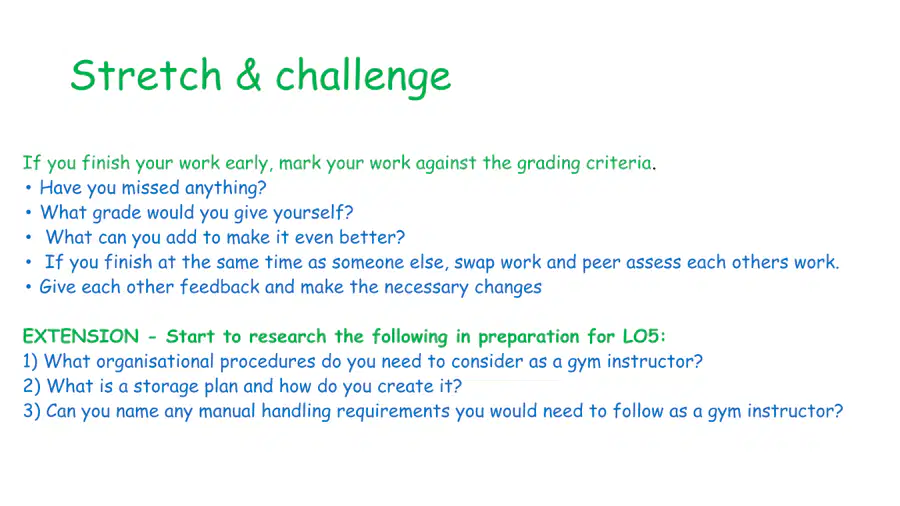 Stretch & challenge

If you finish your work early, mark your work against the grading criteria.
• Have you missed anything?
• What grade would you give yourself?
• What can you add to make it even better?
• If you finish at the same time as someone else, swap work and peer assess each others work.
• Give each other feedback and make the necessary changes

EXTENSION - Start to research the following in preparation for LO5:
1) What organisational procedures do you need to consider as a gym instructor?
2) What is a storage plan and how do you create it?
3) Can you name any manual handling requirements you would need to follow as a gym instructor?